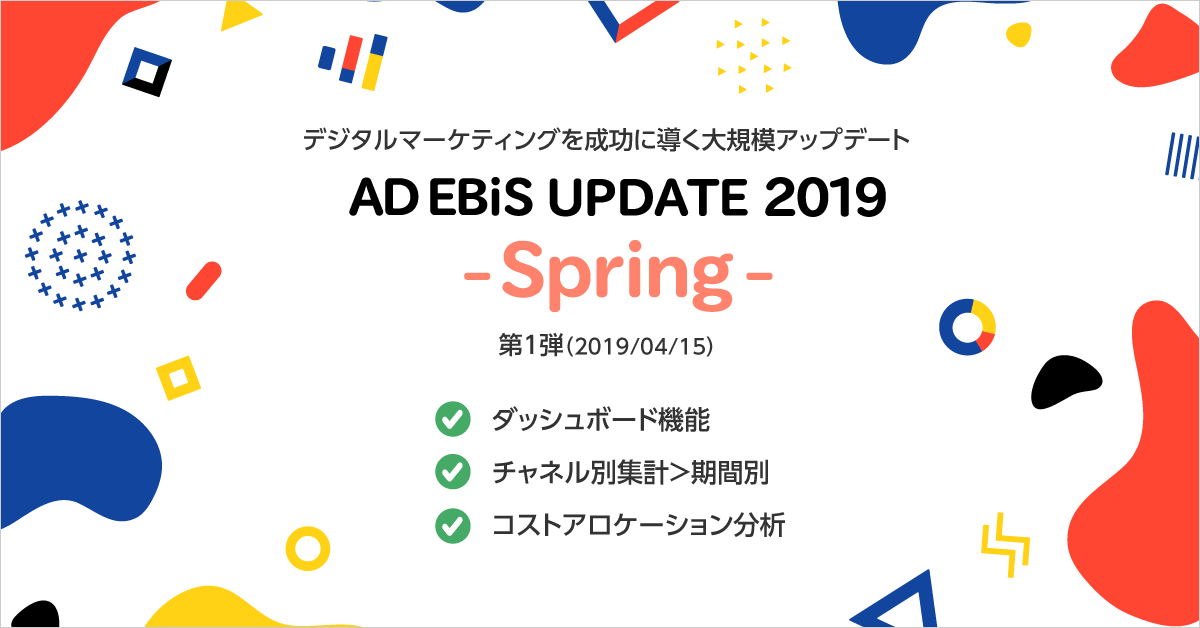 デジタルマーケティングを成功に導く大規模アップデート

AD EBiS UPDATE 2019

-Spring-

第1弾(2019/04/15)

ダッシュボード機能

チャネル別集計>期間別

コストアロケーション分析